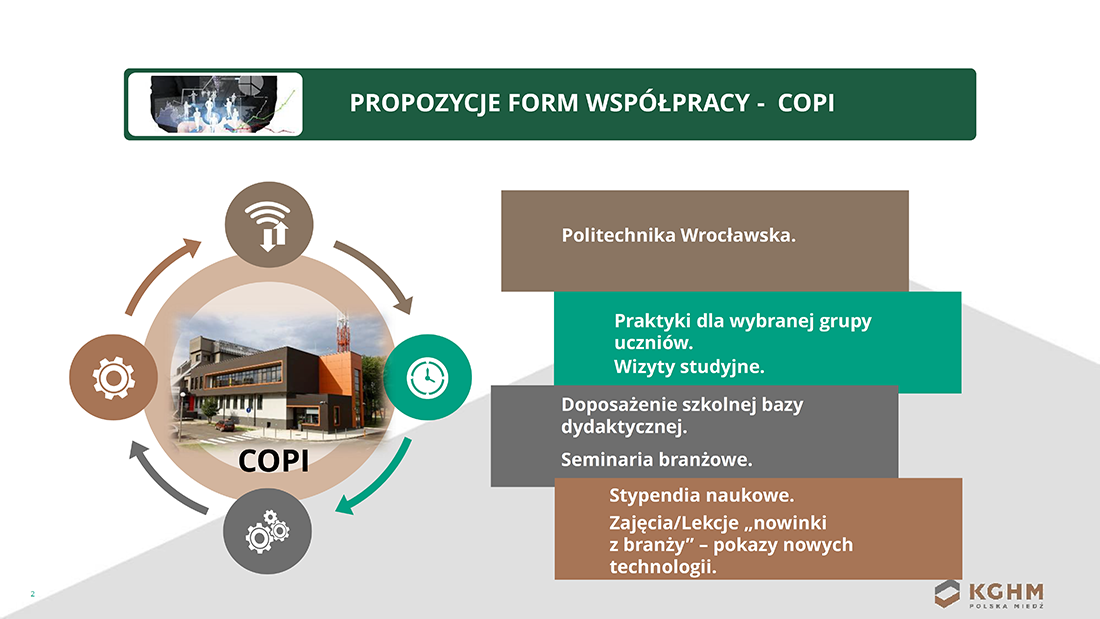 PROPOZYCJE FORM WSPÓŁPRACY - COPI

COPI

Politechnika Wrocławska.

Praktyki dla wybranej grupy uczniów.
Wizyty studyjne.

Doposażenie szkolnej bazy dydaktycznej.
Seminaria branżowe.

Stypendia naukowe.
Zajęcia/Lekcje „nowinki z branży” – pokazy nowych technologii.

2

KGHM
POLSKA MIEDŹ